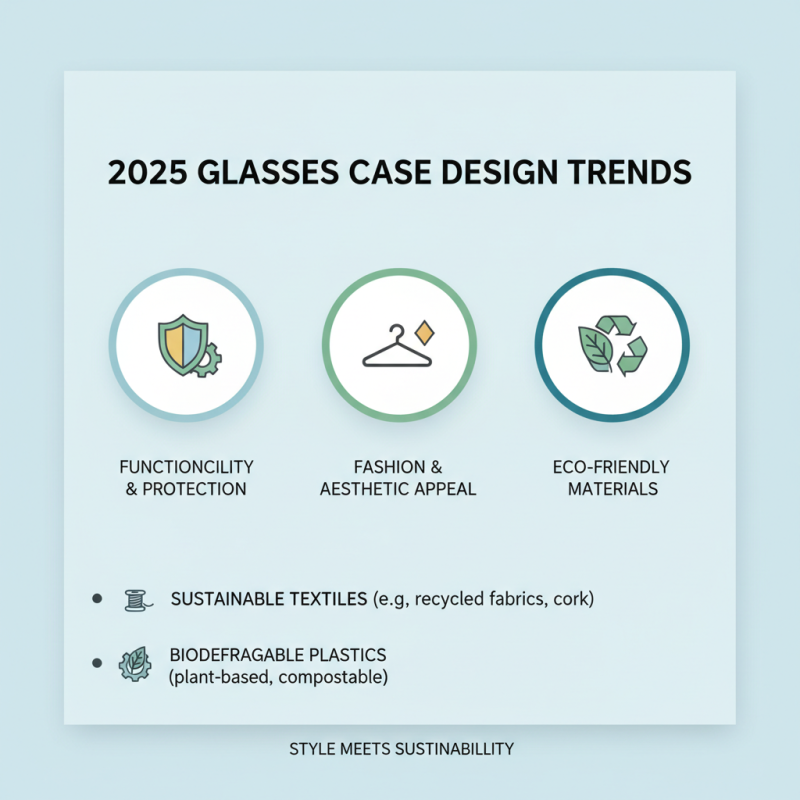 2025 GLASSES CASE DESIGN TRENDS

FUNCTIONCILITY & PROTECTION

FASHION & AESTHETIC APPEAL

ECO-FRIENDLY MATERIALS

• SUSTAINABLE TEXTILES (e.g, recycled fabrics, cork)

• BIODEFRAGABLE PLASTICS (plant-based, compostable)

STYLE MEETS SUSTINABILLITY